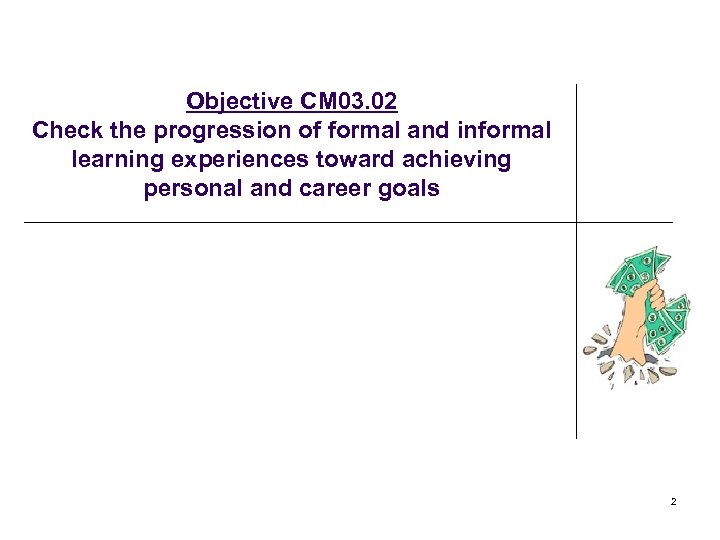 Objective CM03.02
Check the progression of formal and informal learning experiences toward achieving personal and career goals

2